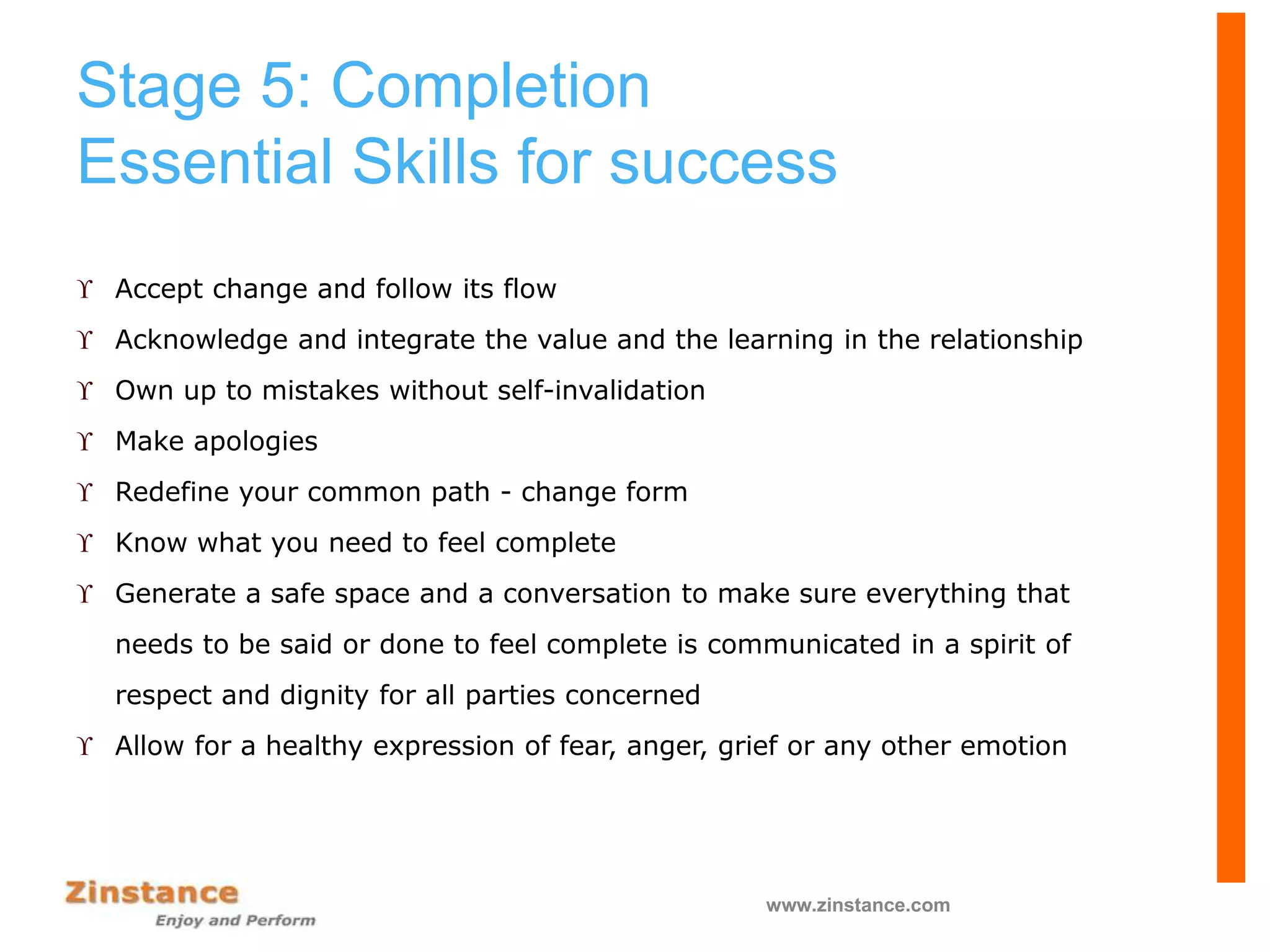 Stage 5: Completion
Essential Skills for success

ϒ Accept change and follow its flow
ϒ Acknowledge and integrate the value and the learning in the relationship
ϒ Own up to mistakes without self-invalidation
ϒ Make apologies
ϒ Redefine your common path - change form
ϒ Know what you need to feel complete
ϒ Generate a safe space and a conversation to make sure everything that needs to be said or done to feel complete is communicated in a spirit of respect and dignity for all parties concerned
ϒ Allow for a healthy expression of fear, anger, grief or any other emotion

Zinstance
Enjoy and Perform

www.zinstance.com